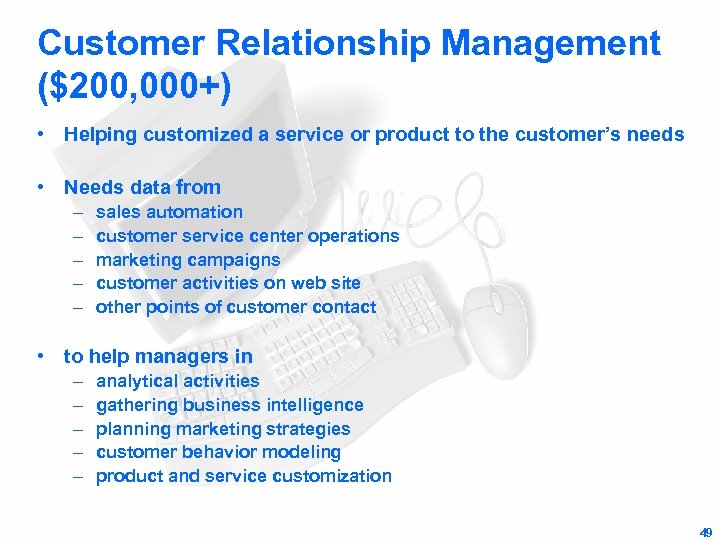 Customer Relationship Management ($200,000+)

• Helping customized a service or product to the customer's needs

• Needs data from
– sales automation
– customer service center operations
– marketing campaigns
– customer activities on web site
– other points of customer contact

• to help managers in
– analytical activities
– gathering business intelligence
– planning marketing strategies
– customer behavior modeling
– product and service customization

Web

49